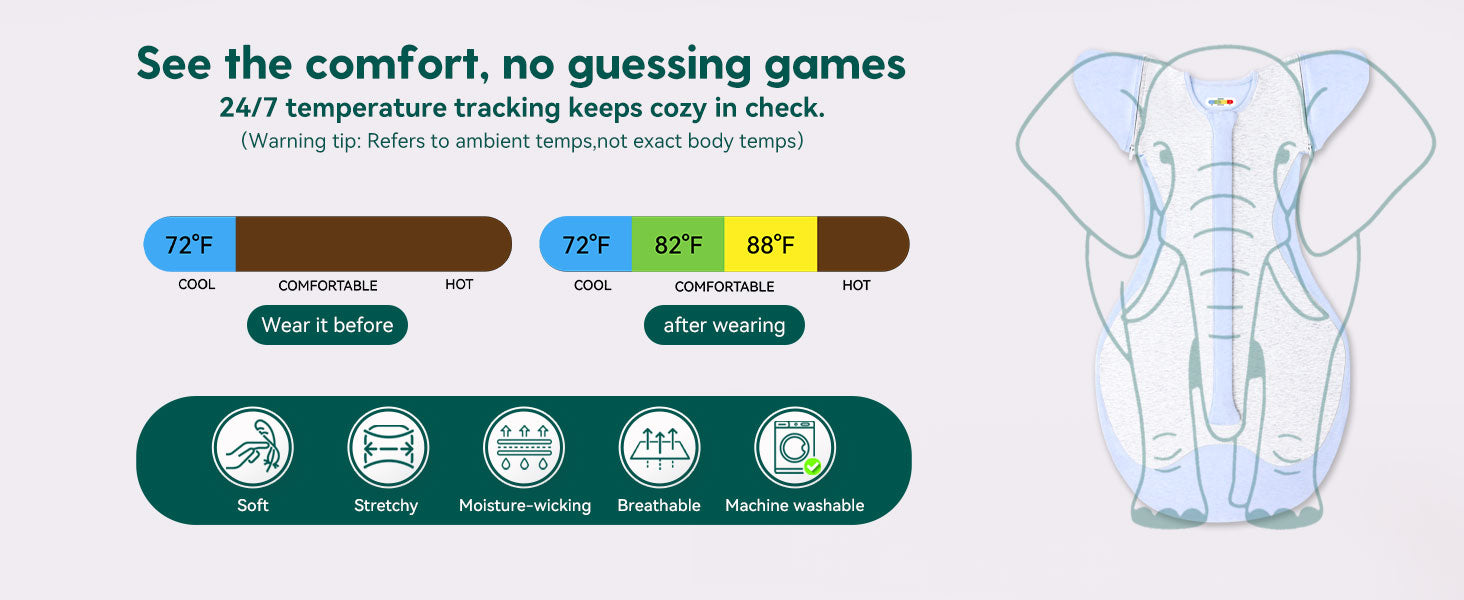 See the comfort, no guessing games
24/7 temperature tracking keeps cozy in check.
(Warning tip: Refers to ambient temps,not exact body temps)

72°F
COOL COMFORTABLE HOT
Wear it before

72°F 82°F 88°F
COOL COMFORTABLE HOT
after wearing

Soft
Stretchy
Moisture-wicking
Breathable
Machine washable